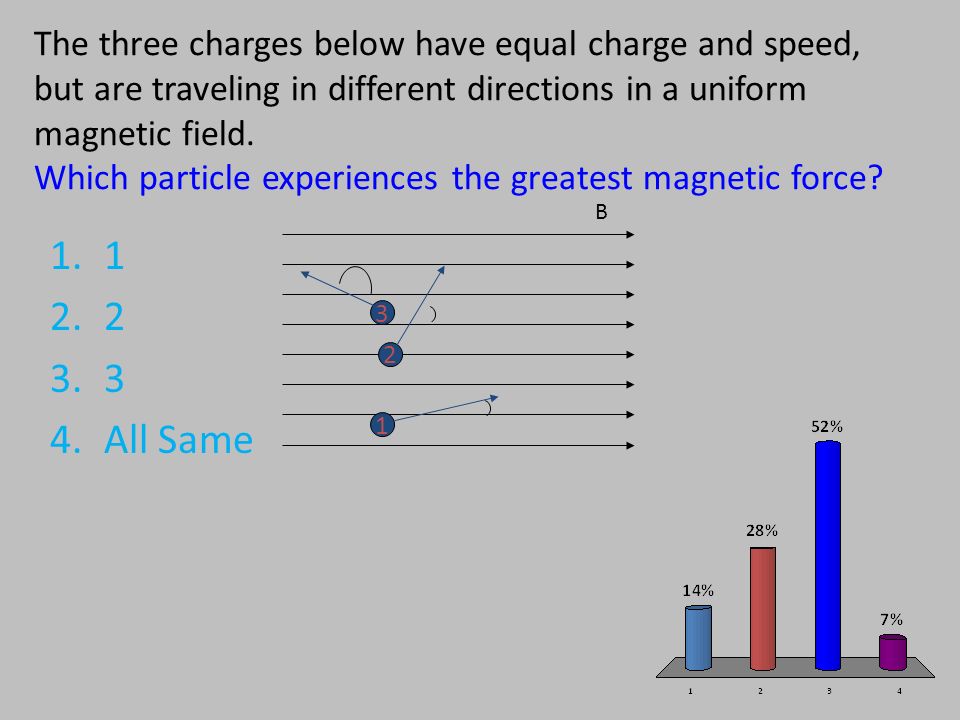 The three charges below have equal charge and speed, but are traveling in different directions in a uniform magnetic field.
Which particle experiences the greatest magnetic force?

1. 1
2. 2
3. 3
4. All Same

B

3
2
1

14%
28%
52%
7%

1
2
3
4